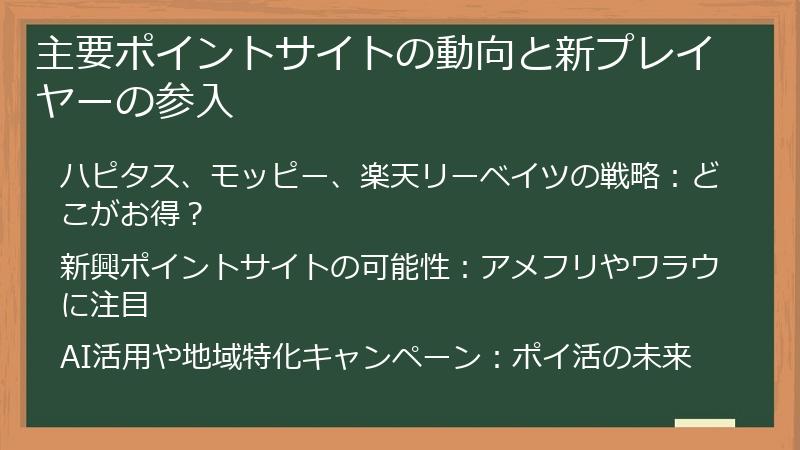 主要ポイントサイトの動向と新プレイヤーの参入

ハピタス、モッピー、楽天リーベイツの戦略：どこがお得？

新興ポイントサイトの可能性：アメフリやワラウに注目

AI活用や地域特化キャンペーン：ポイ活の未来